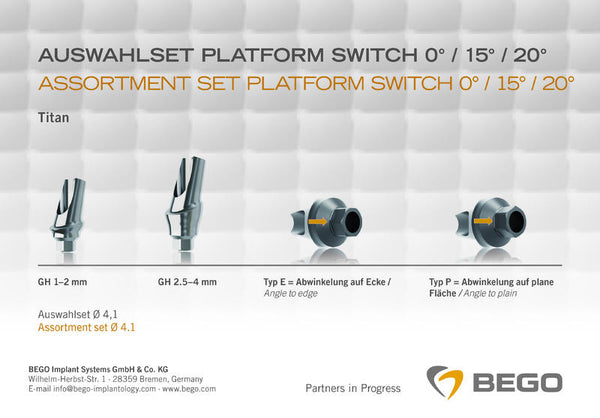 AUSWAHLSET PLATFORM SWITCH 0° / 15° / 20°
ASSORTMENT SET PLATFORM SWITCH 0° / 15° / 20°

Titan

GH 1–2 mm

GH 2.5–4 mm

Typ E = Abwinkelung auf Ecke / Angle to edge

Typ P = Abwinkelung auf plane Fläche / Angle to plain

Auswahlset Ø 4,1
Assortment set Ø 4.1

BEGO Implant Systems GmbH & Co. KG
Wilhelm-Herbst-Str. 1 · 28359 Bremen, Germany
E-mail info@bego-implantology.com · www.bego.com

Partners in Progress

BEGO